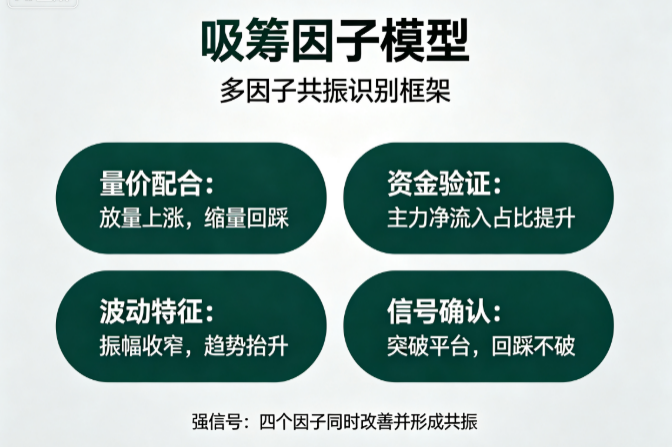 吸筹因子模型
多因子共振识别框架

量价配合:
放量上涨，缩量回踩

资金验证:
主力净流入占比提升

波动特征:
振幅收窄，趋势抬升

信号确认:
突破平台，回踩不破

强信号：四个因子同时改善并形成共振